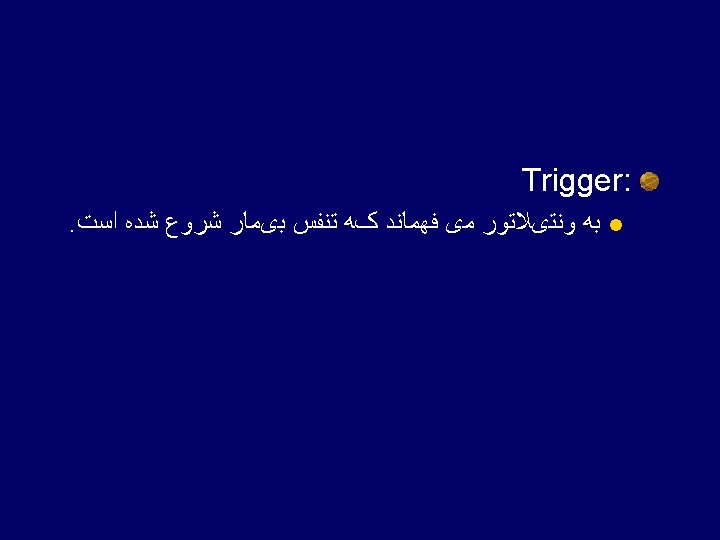 Trigger:

به ونتیلاتور می فهماند که تنفس بیمار شروع شده است.